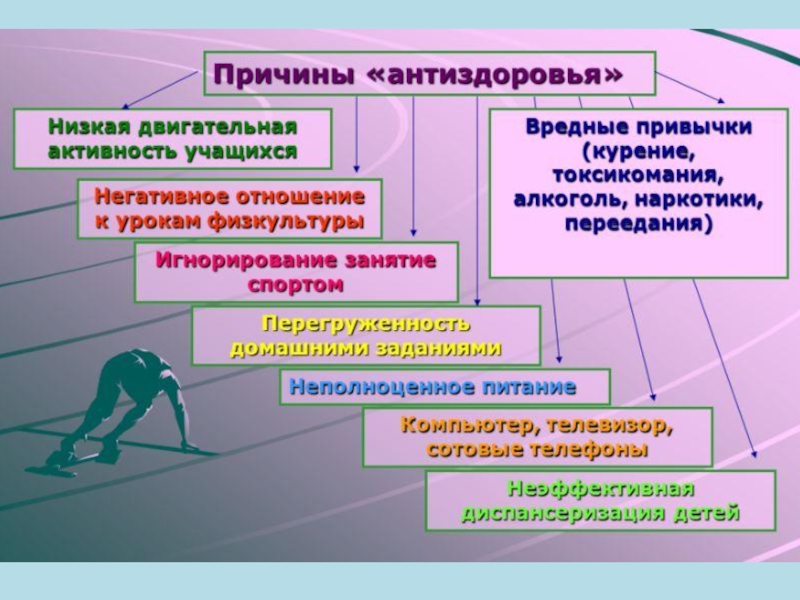 Причины «антиздоровья»

Низкая двигательная активность учащихся

Негативное отношение к урокам физкультуры

Игнорирование занятие спортом

Перегруженность домашними заданиями

Неполноценное питание

Компьютер, телевизор, сотовые телефоны

Неэффективная диспансеризация детей

Вредные привычки (курение, токсикомания, алкоголь, наркотики, переедания)